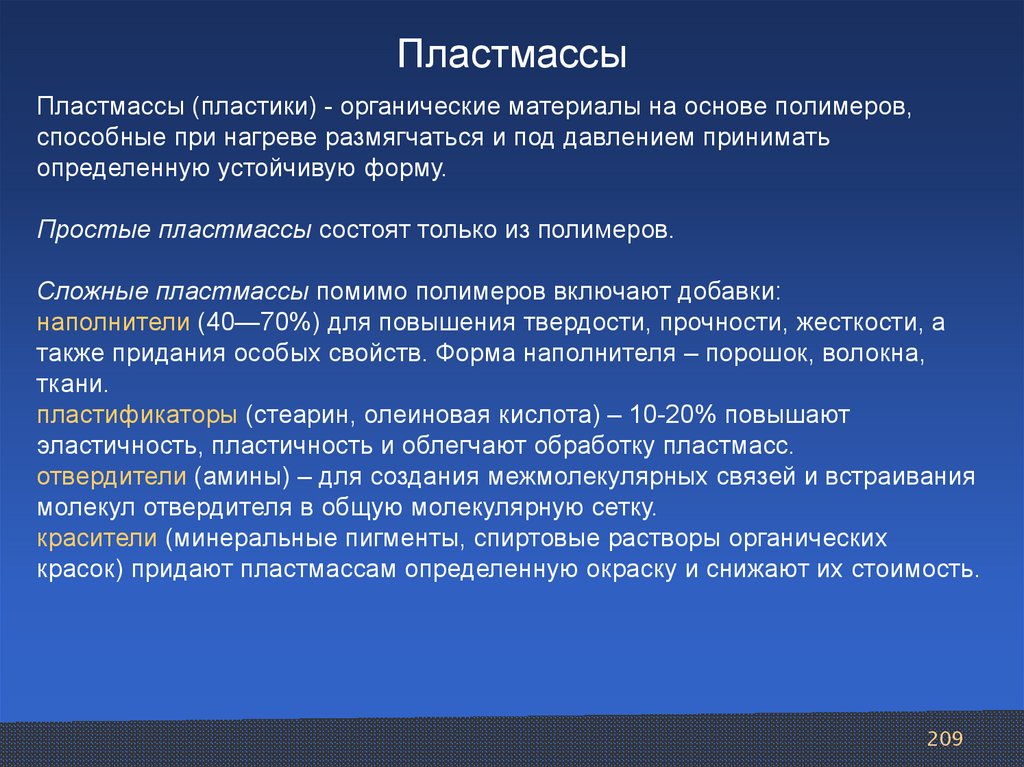 Пластмассы

Пластмассы (пластики) - органические материалы на основе полимеров, способные при нагреве размягчаться и под давлением принимать определенную устойчивую форму.

Простые пластмассы состоят только из полимеров.

Сложные пластмассы помимо полимеров включают добавки:
наполнители (40—70%) для повышения твердости, прочности, жесткости, а также придания особых свойств. Форма наполнителя – порошок, волокна, ткани.
пластификаторы (стеарин, олеиновая кислота) – 10-20% повышают эластичность, пластичность и облегчают обработку пластмасс.
отвердители (амины) – для создания межмолекулярных связей и встраивания молекул отвердителя в общую молекулярную сетку.
красители (минеральные пигменты, спиртовые растворы органических красок) придают пластмассам определенную окраску и снижают их стоимость.

209